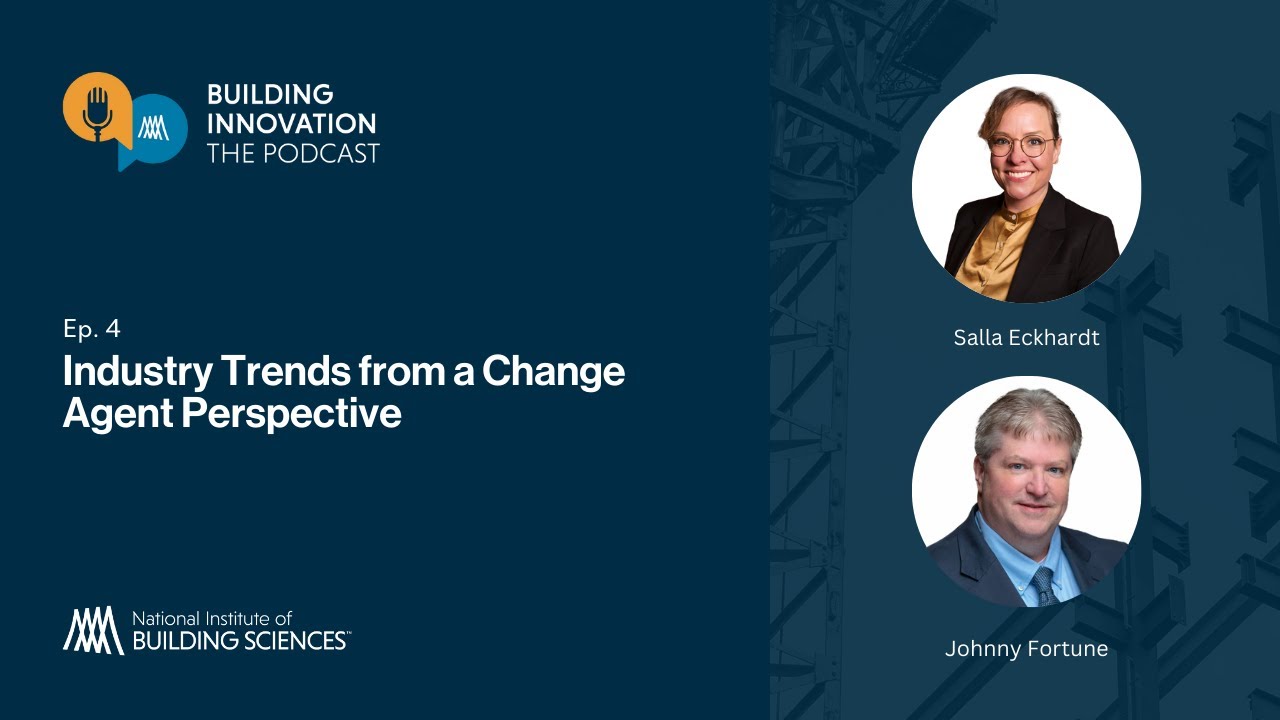 BUILDING INNOVATION
THE PODCAST

Ep. 4

Industry Trends from a Change Agent Perspective

National Institute of
BUILDING SCIENCES™

Salla Eckhardt

Johnny Fortune